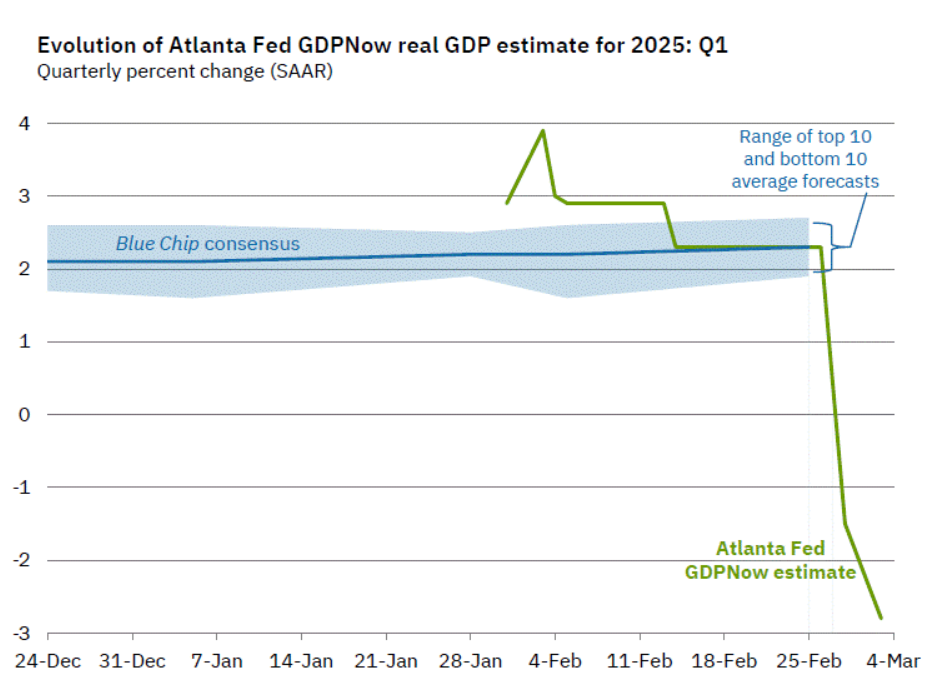 Evolution of Atlanta Fed GDPNow real GDP estimate for 2025: Q1
Quarterly percent change (SAAR)

4
3
2
1
0
-1
-2
-3

Range of top 10 and bottom 10 average forecasts

Blue Chip consensus

Atlanta Fed GDPNow estimate

24-Dec 31-Dec 7-Jan 14-Jan 21-Jan 28-Jan 4-Feb 11-Feb 18-Feb 25-Feb 4-Mar